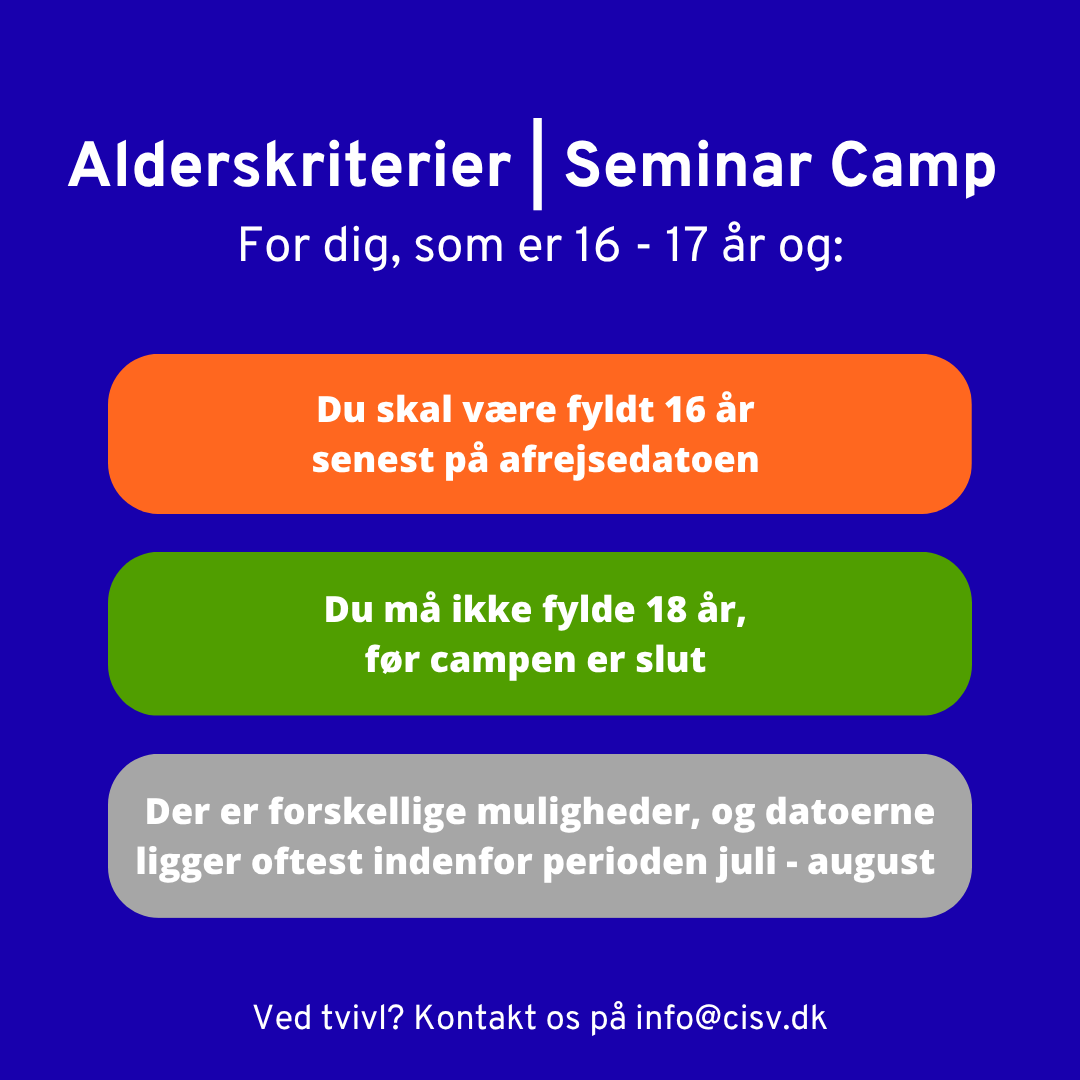 Alderskriterier | Seminar Camp
For dig, som er 16 - 17 år og:

Du skal være fyldt 16 år senest på afrejsedatoen

Du må ikke fylde 18 år, før campen er slut

Der er forskellige muligheder, og datoerne ligger oftest indenfor perioden juli - august

Ved tvivl? Kontakt os på info@cisv.dk